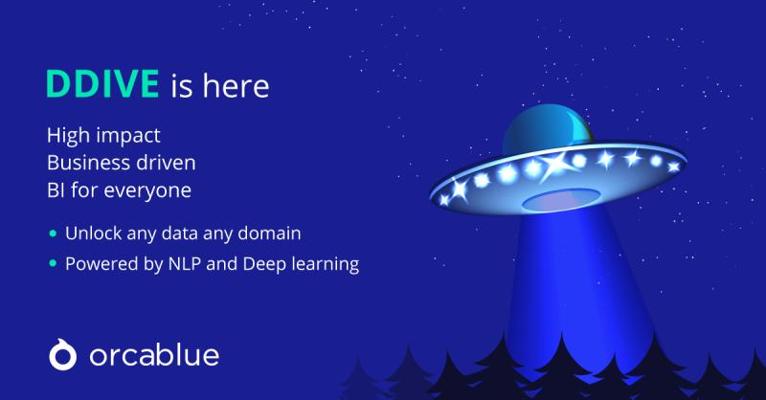 DDIVE is here

High impact
Business driven
BI for everyone

• Unlock any data any domain
• Powered by NLP and Deep learning

orcablue